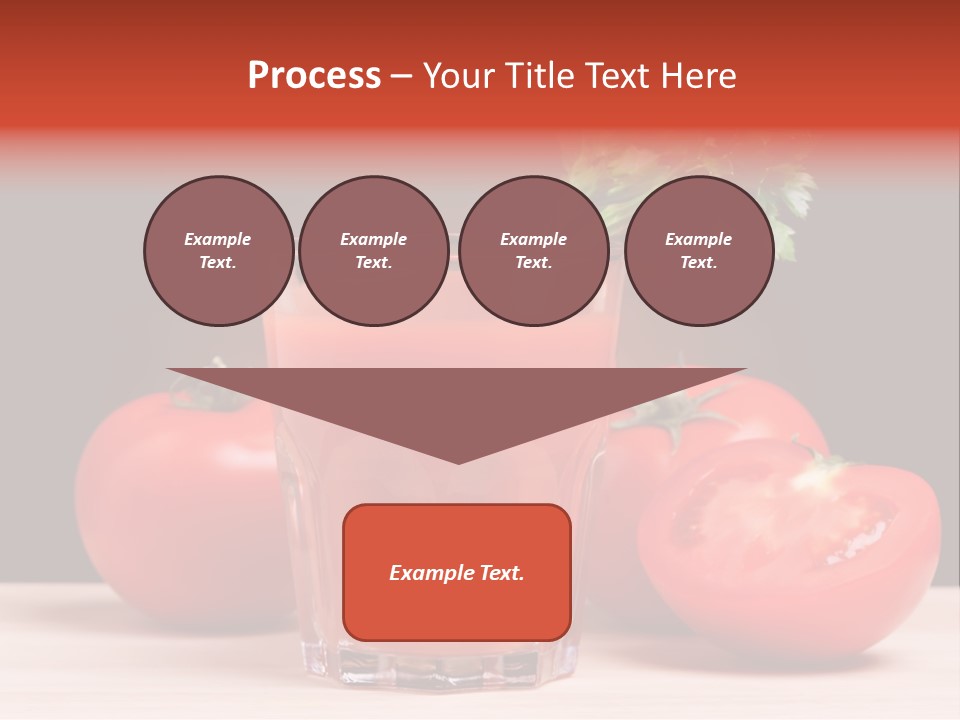 Process – Your Title Text Here

Example Text.

Example Text.

Example Text.

Example Text.

Example Text.